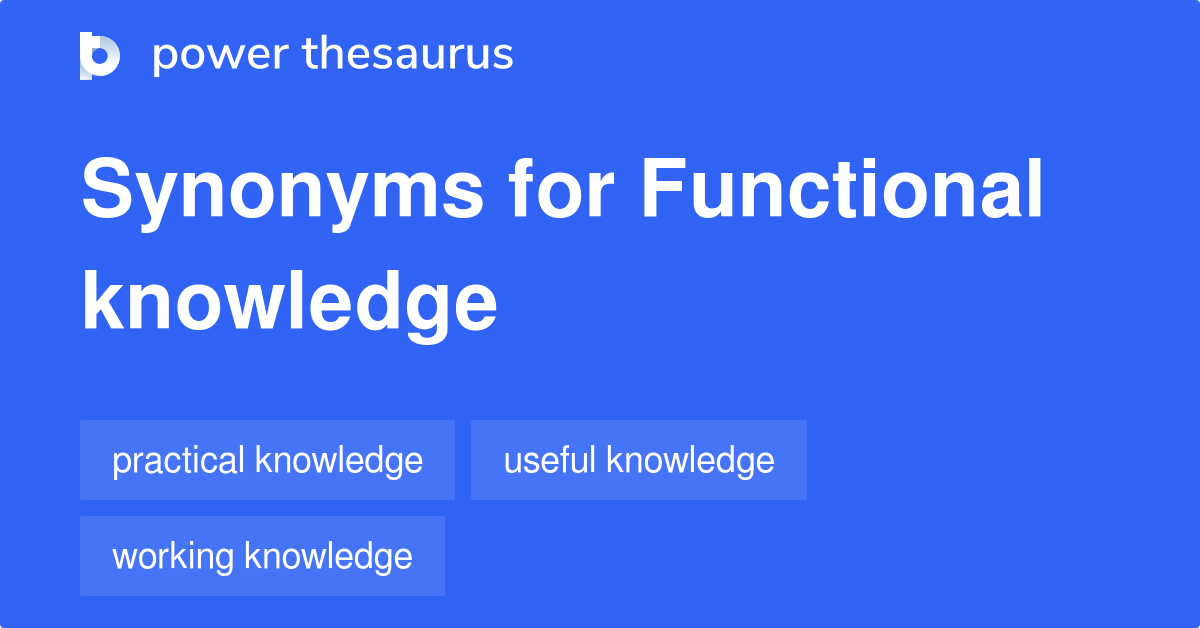 power thesaurus

Synonyms for Functional knowledge

practical knowledge

useful knowledge

working knowledge